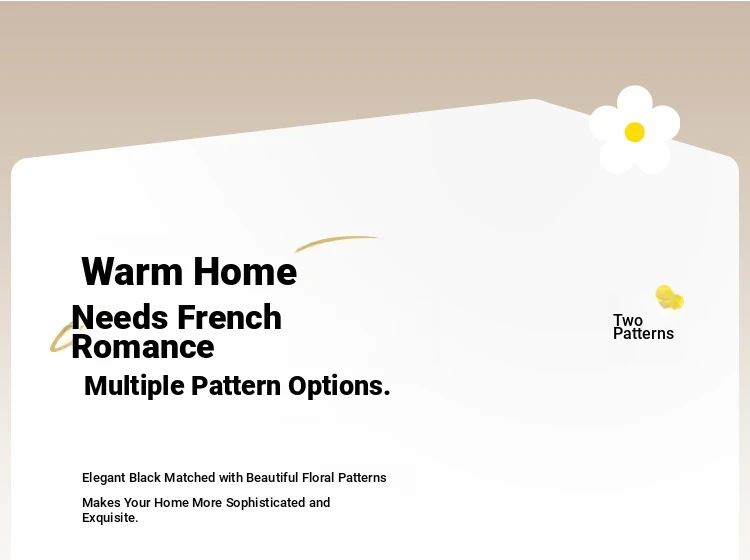 Warm Home

Needs French Romance

Multiple Pattern Options.

Two Patterns

Elegant Black Matched with Beautiful Floral Patterns

Makes Your Home More Sophisticated and Exquisite.